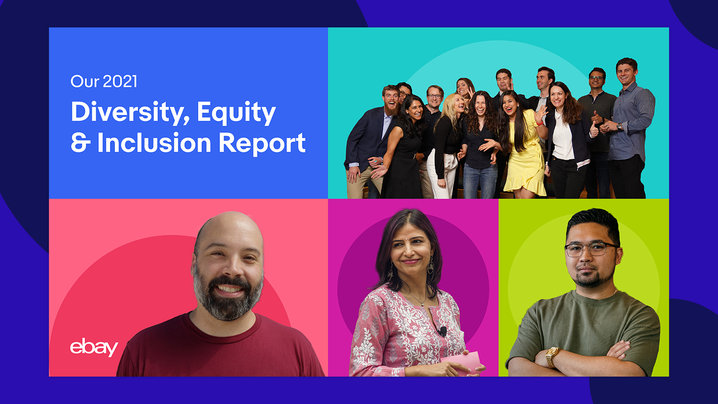 Our 2021

Diversity, Equity & Inclusion Report

ebay